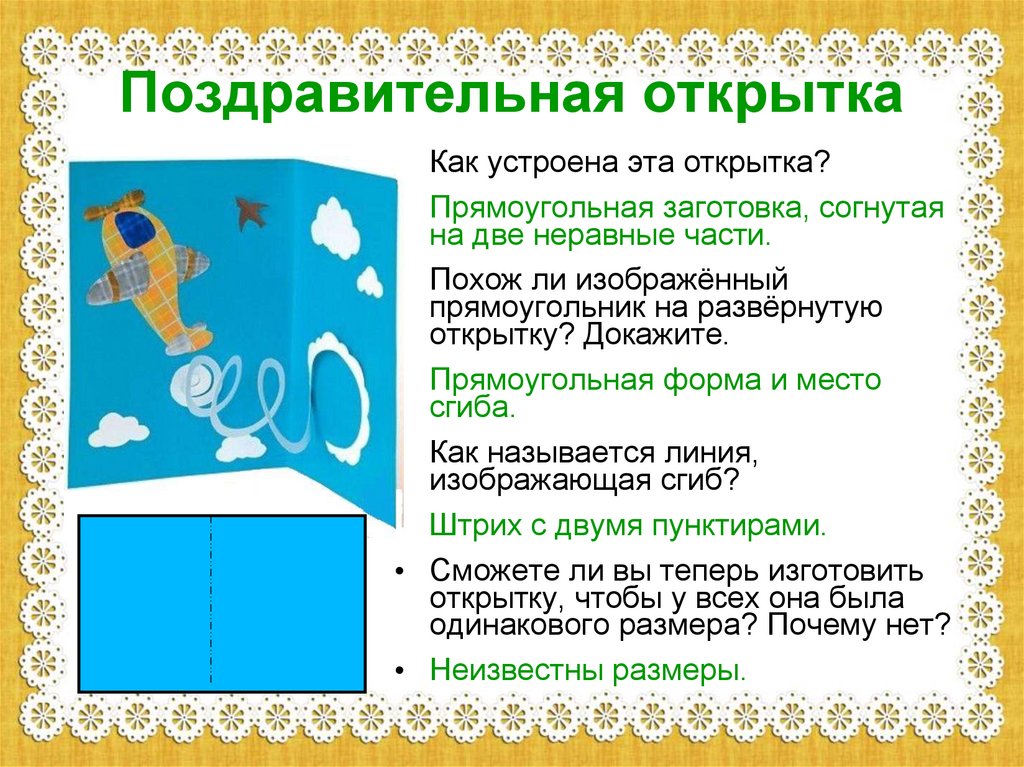 Поздравительная открытка

Как устроена эта открытка?

Прямоугольная заготовка, согнутая на две неравные части.

Похож ли изображённый прямоугольник на развёрнутую открытку? Докажите.

Прямоугольная форма и место сгиба.

Как называется линия, изображающая сгиб?

Штрих с двумя пунктирами.

• Сможете ли вы теперь изготовить открытку, чтобы у всех она была одинакового размера? Почему нет?

• Неизвестны размеры.